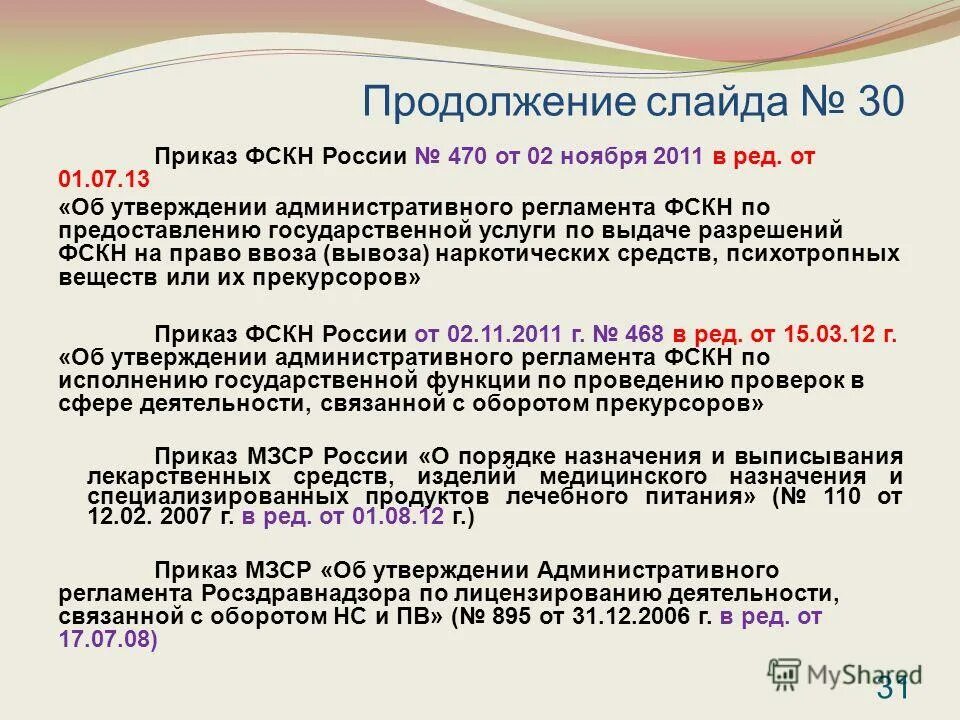 Продолжение слайда № 30

Приказ ФСКН России № 470 от 02 ноября 2011 в ред. от 01.07.13
«Об утверждении административного регламента ФСКН по предоставлению государственной услуги по выдаче разрешений ФСКН на право ввоза (вывоза) наркотических средств, психотропных веществ или их прекурсоров»

Приказ ФСКН России от 02.11.2011 г. № 468 в ред. от 15.03.12 г. «Об утверждении административного регламента ФСКН по исполнению государственной функции по проведению проверок в сфере деятельности, связанной с оборотом прекурсоров»

Приказ МЗСР России «О порядке назначения и выписывания лекарственных средств, изделий медицинского назначения и специализированных продуктов лечебного питания» (№ 110 от 12.02. 2007 г. в ред. от 01.08.12 г.)

Приказ МЗСР «Об утверждении Административного регламента Росздравнадзора по лицензированию деятельности, связанной с оборотом НС и ПВ» (№ 895 от 31.12.2006 г. в ред. от 17.07.08)

MyShared

31